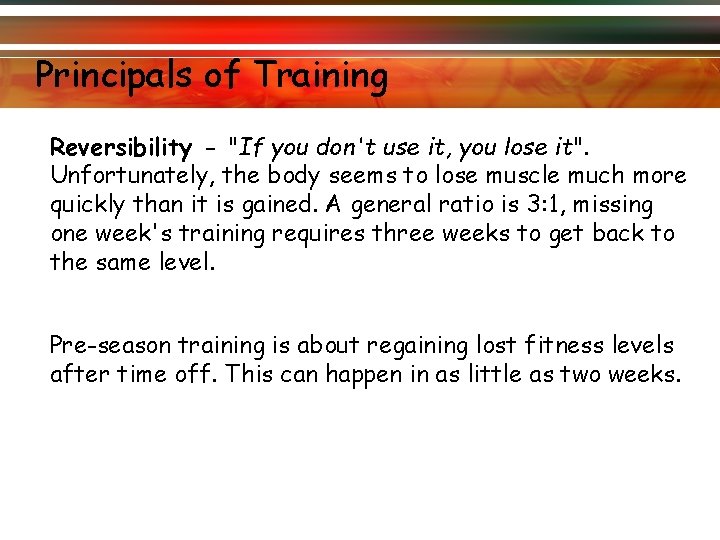 Principals of Training

Reversibility - "If you don't use it, you lose it". Unfortunately, the body seems to lose muscle much more quickly than it is gained. A general ratio is 3:1, missing one week's training requires three weeks to get back to the same level.

Pre-season training is about regaining lost fitness levels after time off. This can happen in as little as two weeks.